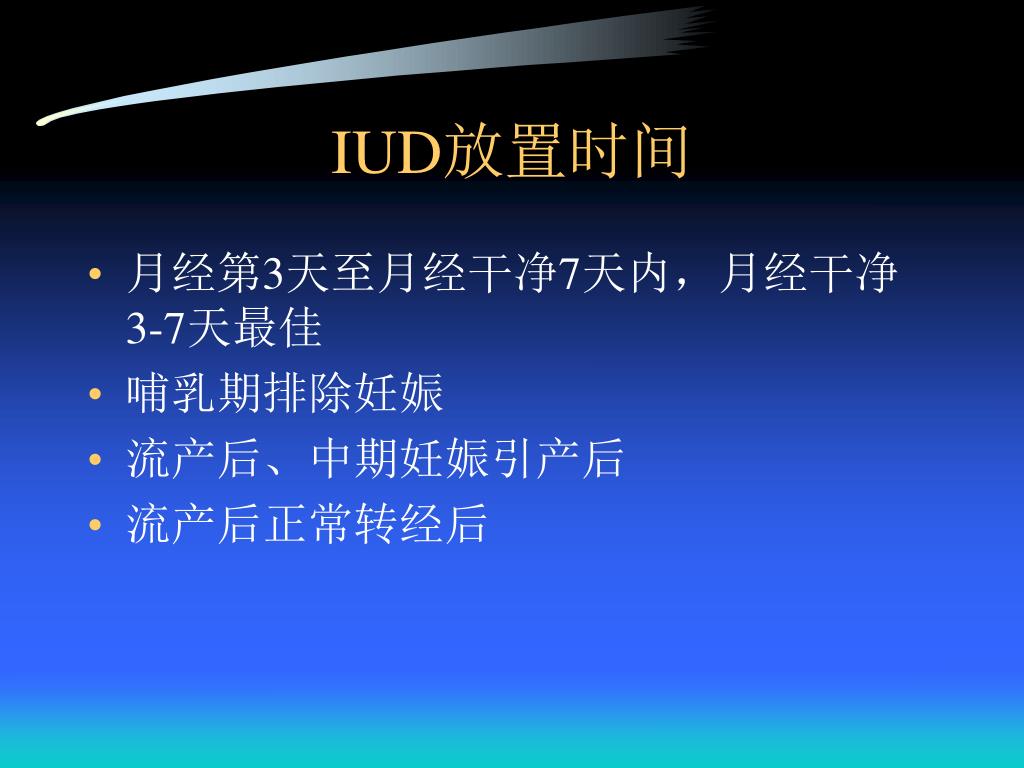 IUD放置时间

• 月经第3天至月经干净7天内，月经干净3-7天最佳
• 哺乳期排除妊娠
• 流产后、中期妊娠引产后
• 流产后正常转经后